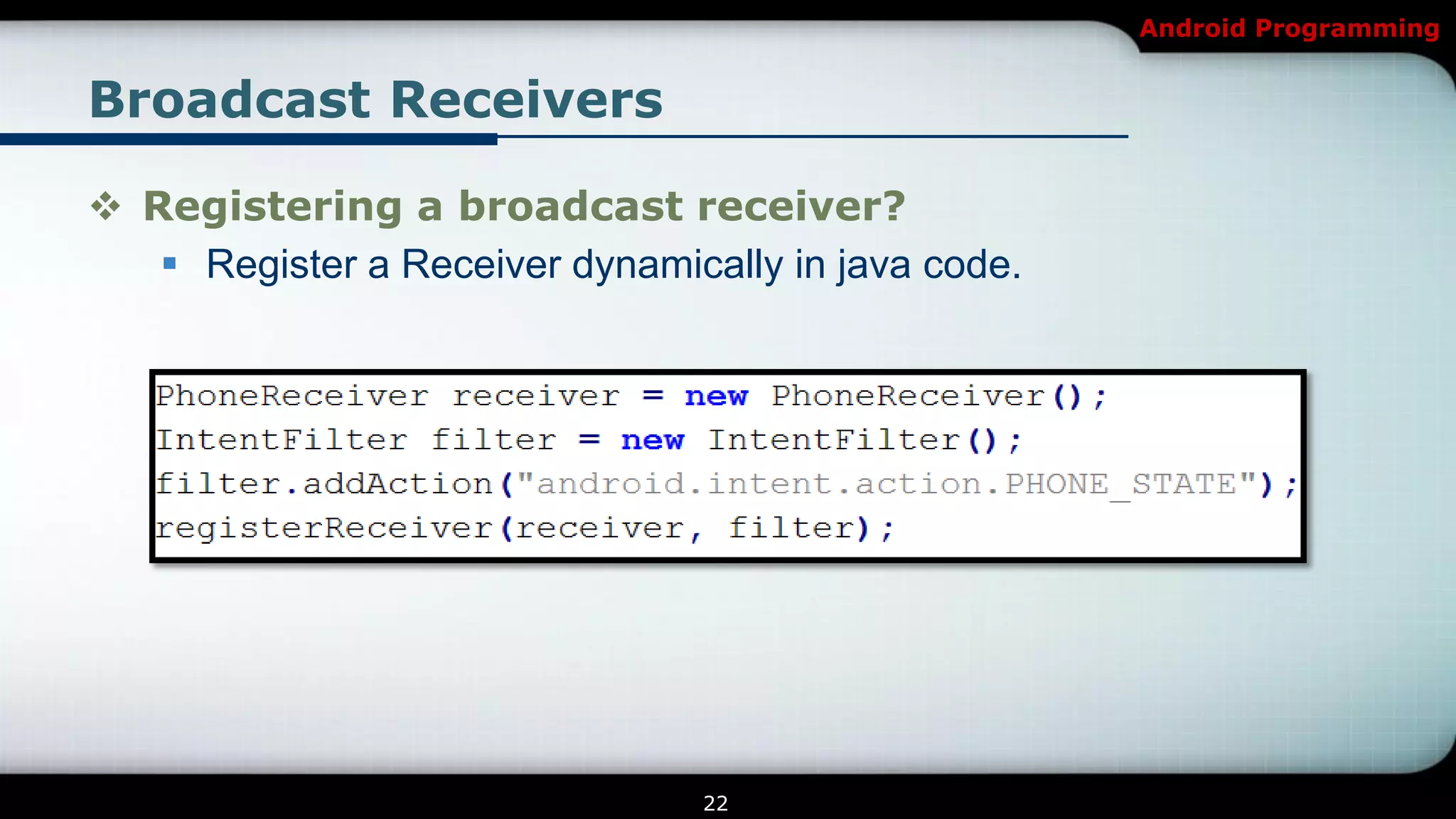 Android Programming

Broadcast Receivers

❖ Registering a broadcast receiver?

▪ Register a Receiver dynamically in java code.

PhoneReceiver receiver = new PhoneReceiver();
IntentFilter filter = new IntentFilter();
filter.addAction("android.intent.action.PHONE_STATE");
registerReceiver(receiver, filter);

22